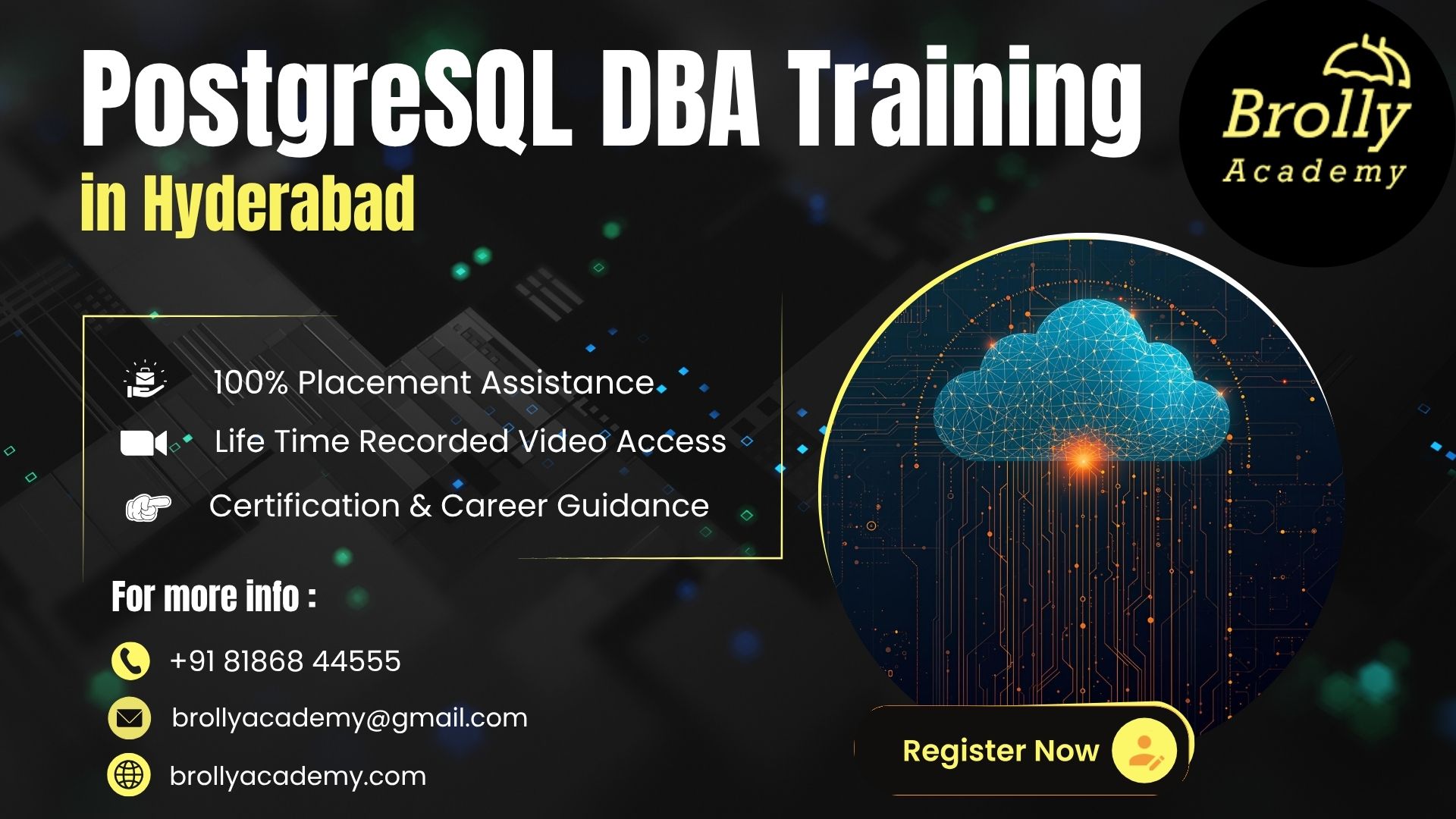 PostgreSQL DBA Training
in Hyderabad

Brolly Academy

100% Placement Assistance
Life Time Recorded Video Access
Certification & Career Guidance

For more info :
+91 81868 44555
brollyacademy@gmail.com
brollyacademy.com

Register Now